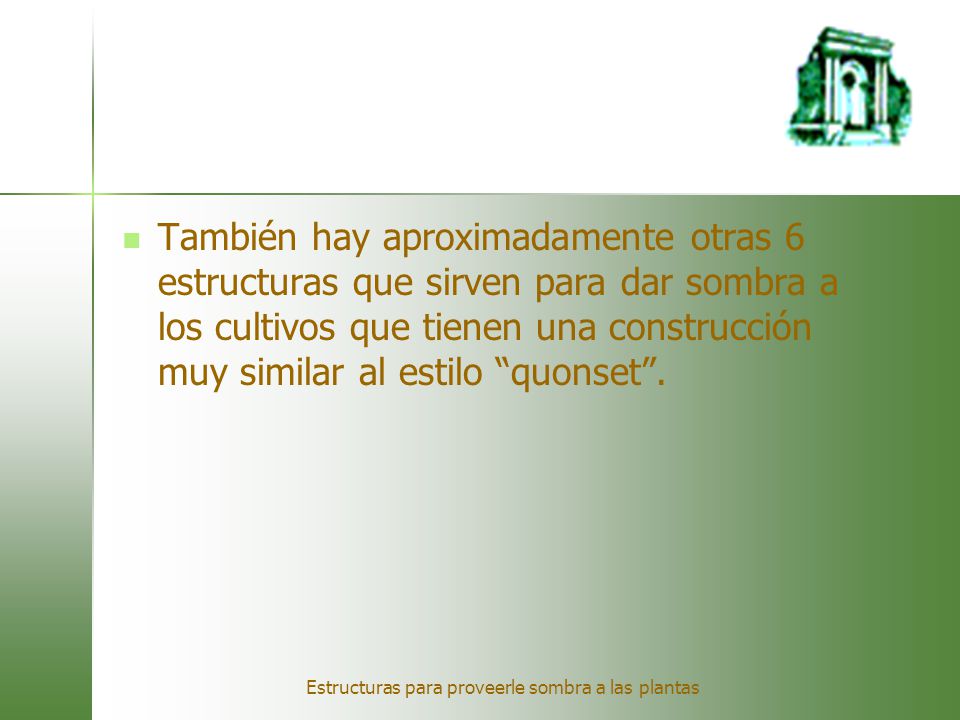 También hay aproximadamente otras 6 estructuras que sirven para dar sombra a los cultivos que tienen una construcción muy similar al estilo “quonset”.

Estructuras para proveerle sombra a las plantas